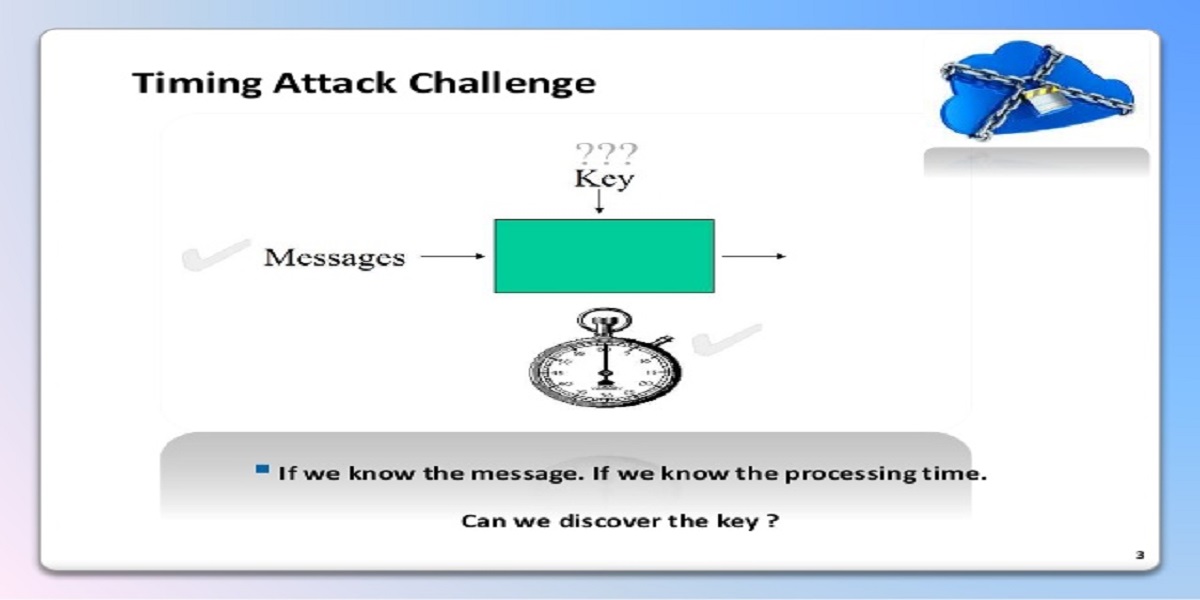 Timing Attack Challenge

???
Key

Messages

If we know the message. If we know the processing time.

Can we discover the key ?

3